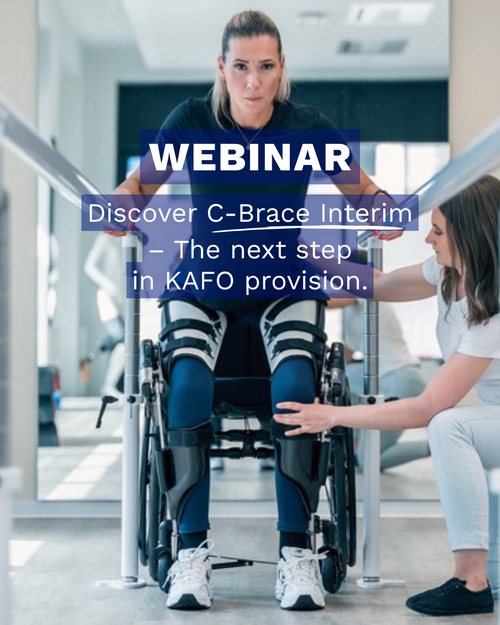 WEBINAR

Discover C-Brace Interim – The next step in KAFO provision.